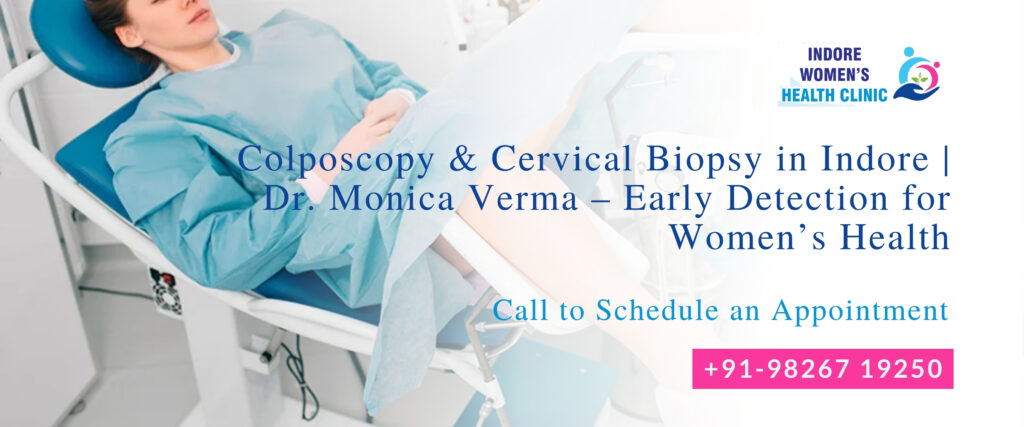 INDORE WOMEN'S HEALTH CLINIC

Colposcopy & Cervical Biopsy in Indore | Dr. Monica Verma – Early Detection for Women's Health

Call to Schedule an Appointment

+91-98267 19250